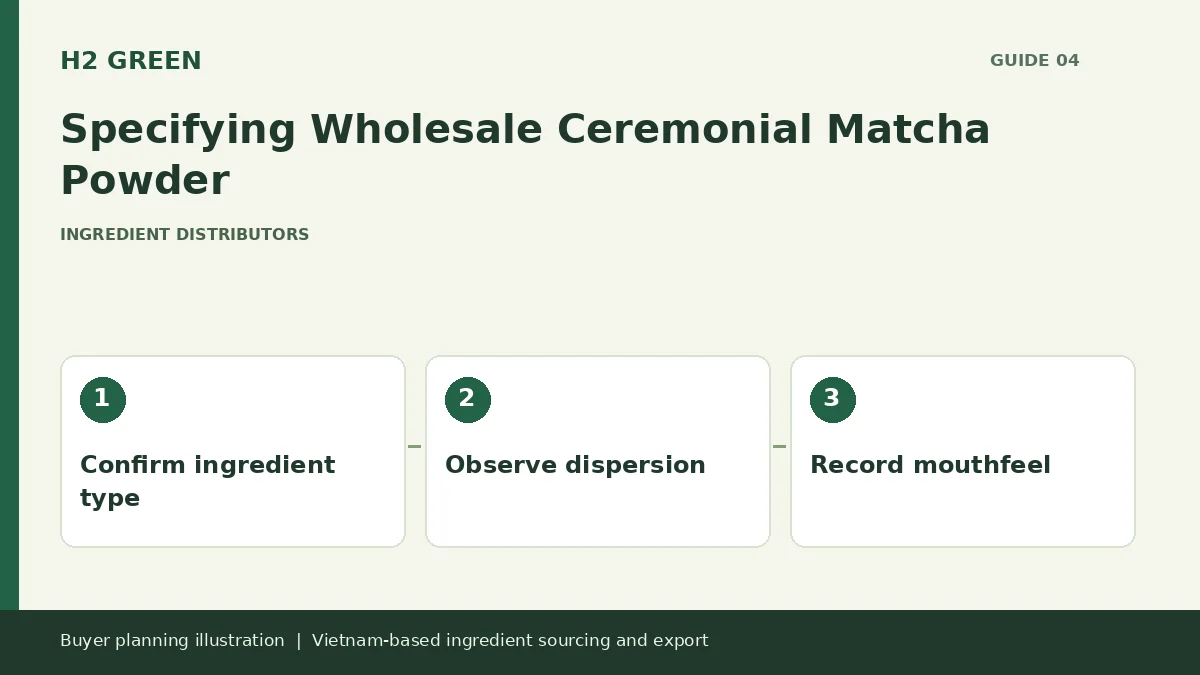 H2 GREEN

GUIDE 04

Specifying Wholesale Ceremonial Matcha Powder

INGREDIENT DISTRIBUTORS

1

Confirm ingredient type

2

Observe dispersion

3

Record mouthfeel

Buyer planning illustration | Vietnam-based ingredient sourcing and export